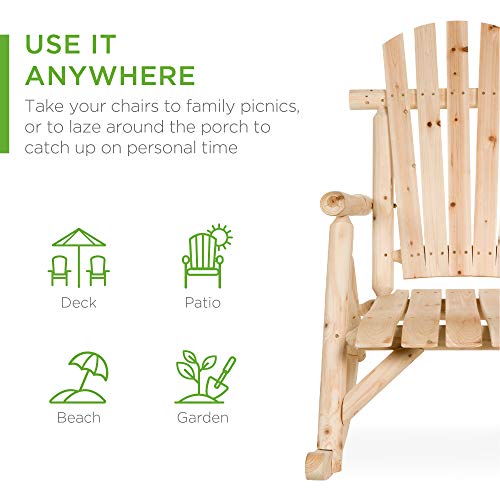 USE IT ANYWHERE

Take your chairs to family picnics, or to laze around the porch to catch up on personal time

Deck

Patio

Beach

Garden